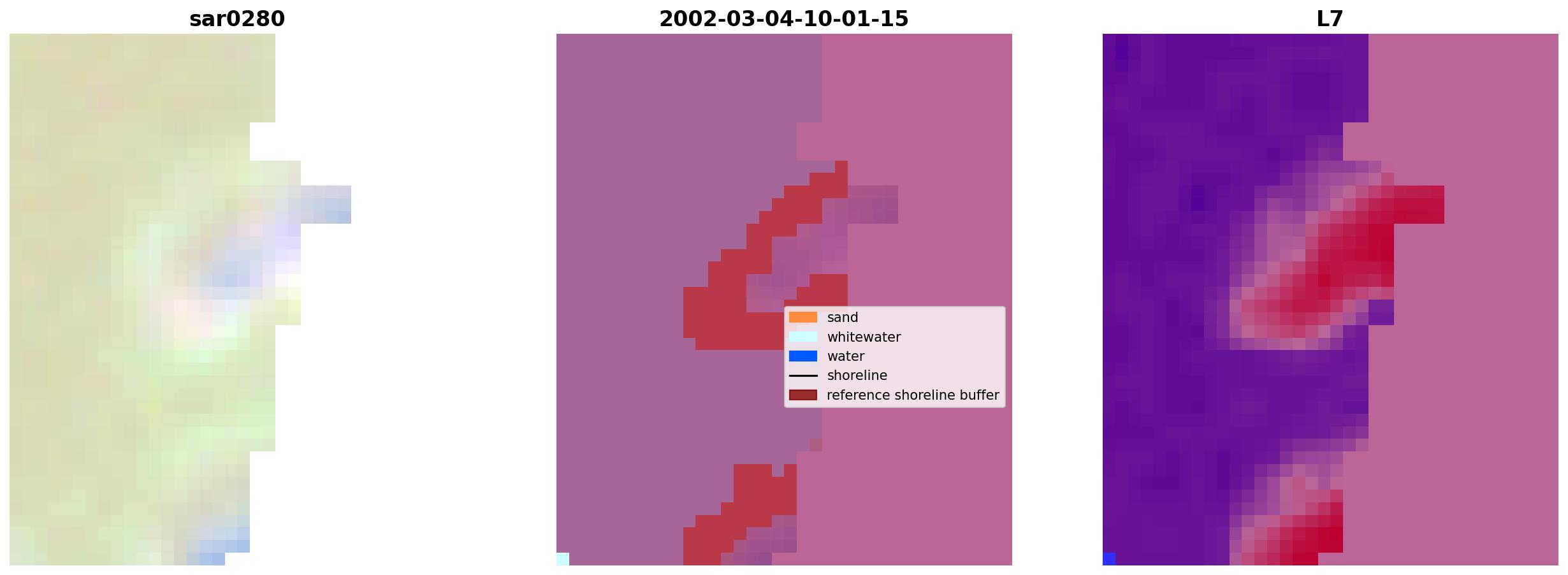 sar0280

2002-03-04-10-01-15

sand
whitewater
water
shoreline
reference shoreline buffer

L7